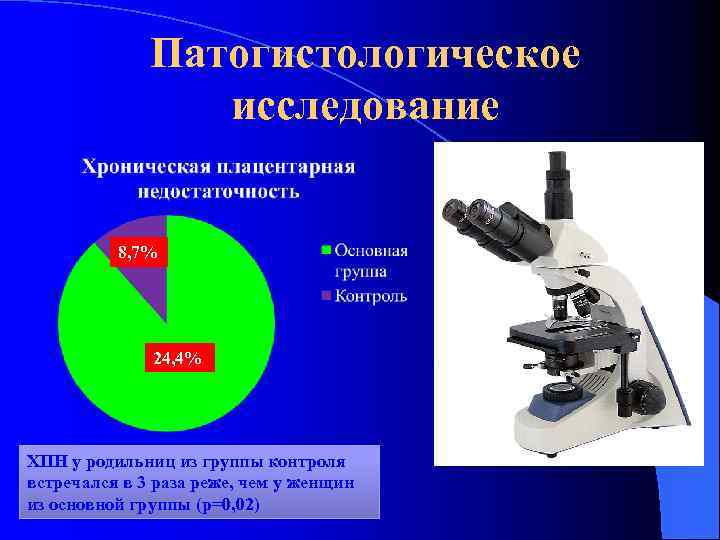 Патогистологическое исследование

Хроническая плацентарная недостаточность

8,7%

24,4%

Основная группа

Контроль

ХПН у родильниц из группы контроля встречался в 3 раза реже, чем у женщин из основной группы (р=0,02)